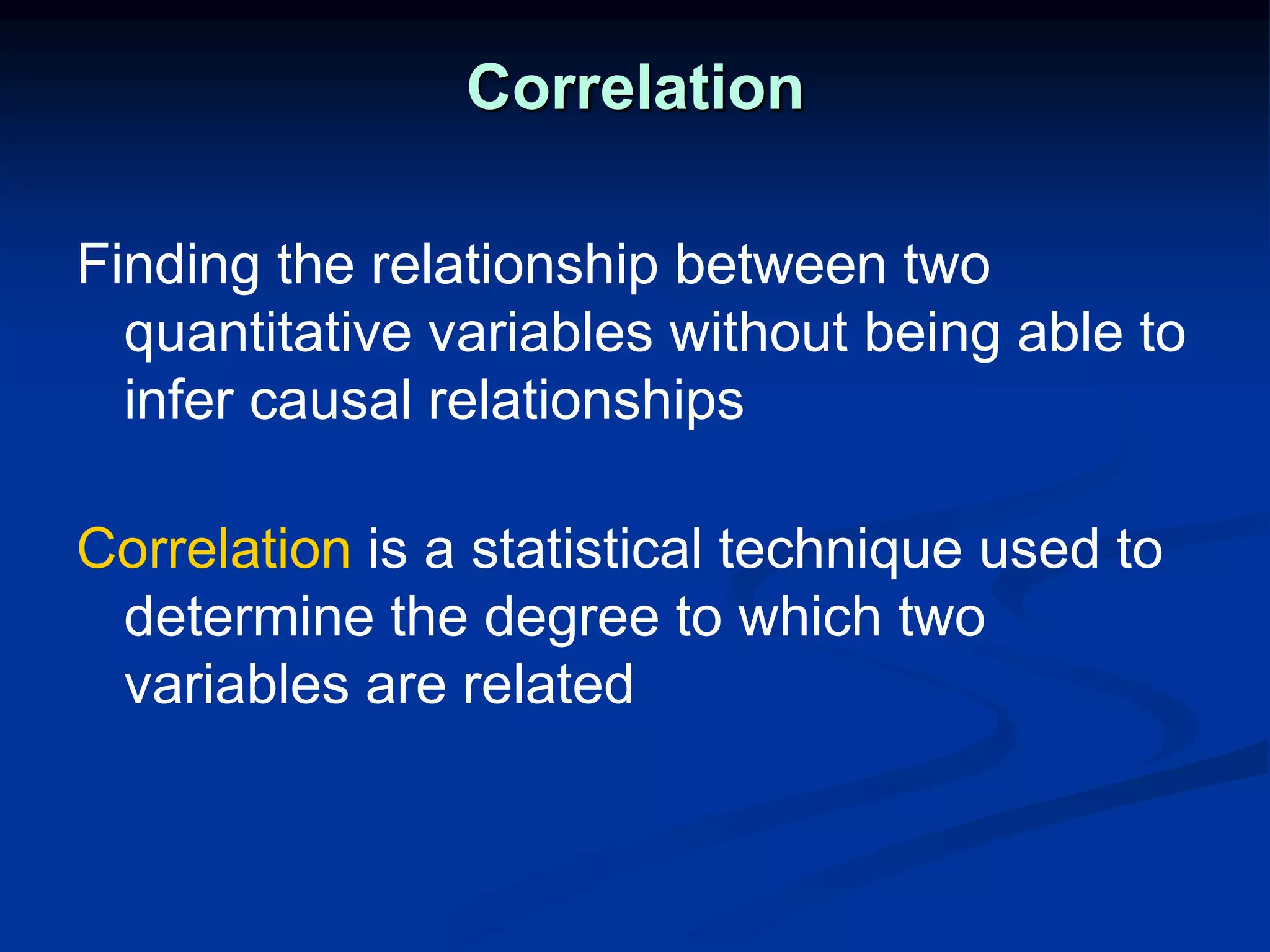 Correlation

Finding the relationship between two quantitative variables without being able to infer causal relationships

Correlation is a statistical technique used to determine the degree to which two variables are related